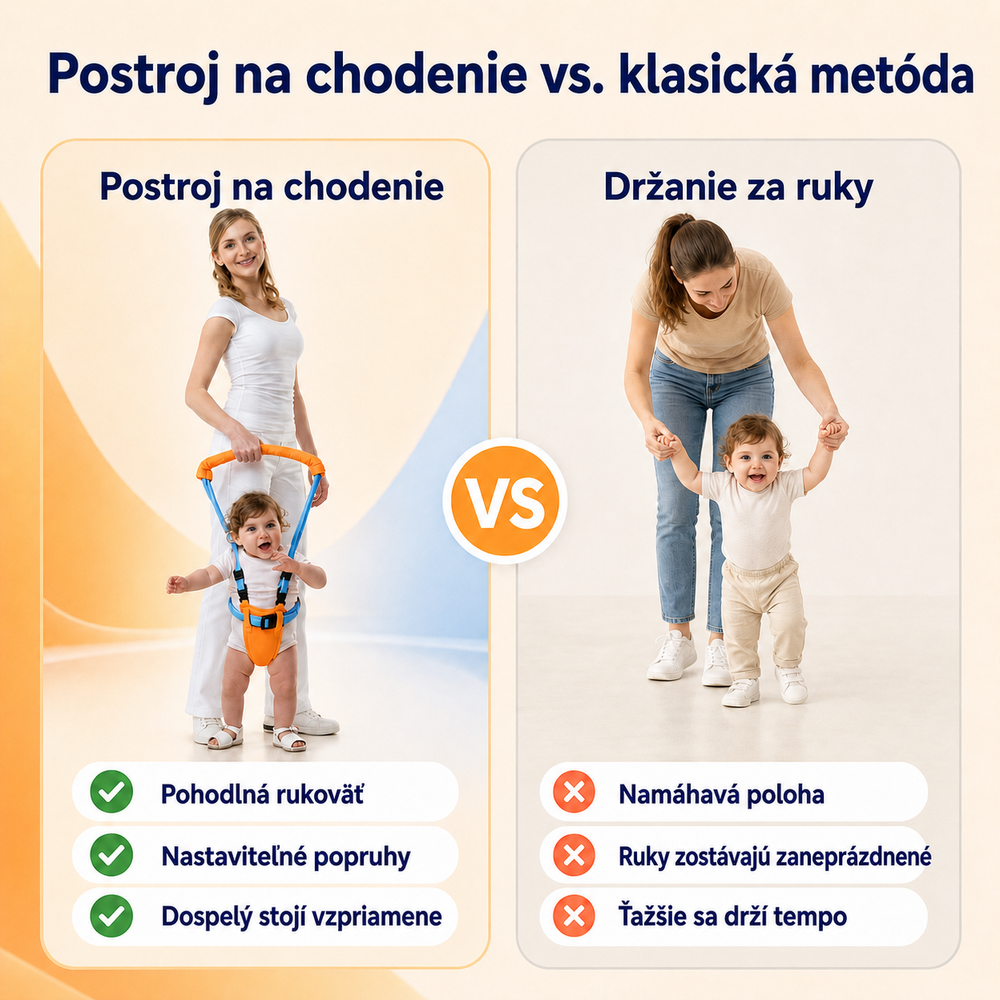 Postroj na chodenie vs. klasická metóda

Postroj na chodenie

Pohodlná rukoväť

Nastaviteľné popruhy

Dospelý stojí vzpriamene

VS

Držanie za ruky

Namáhavá poloha

Ruky zostávajú zaneprázdnené

Ťažšie sa drží tempo